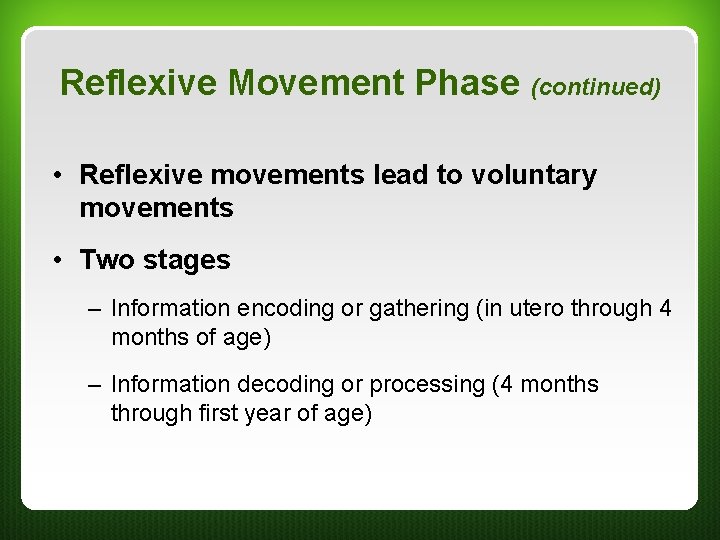 Reflexive Movement Phase (continued)

• Reflexive movements lead to voluntary movements

• Two stages

– Information encoding or gathering (in utero through 4 months of age)

– Information decoding or processing (4 months through first year of age)